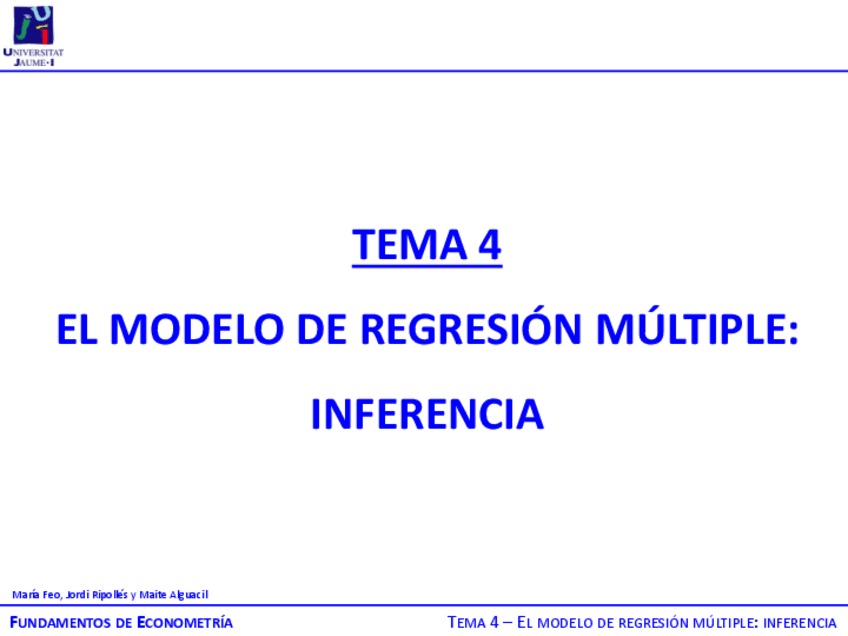 UNIVERSITAT JAUME·I

TEMA 4

EL MODELO DE REGRESIÓN MÚLTIPLE:

INFERENCIA

María Feo, Jordi Ripollés y Maite Alguacil

FUNDAMENTOS DE ECONOMETRÍA

TEMA 4 – EL MODELO DE REGRESIÓN MÚLTIPLE: INFERENCIA